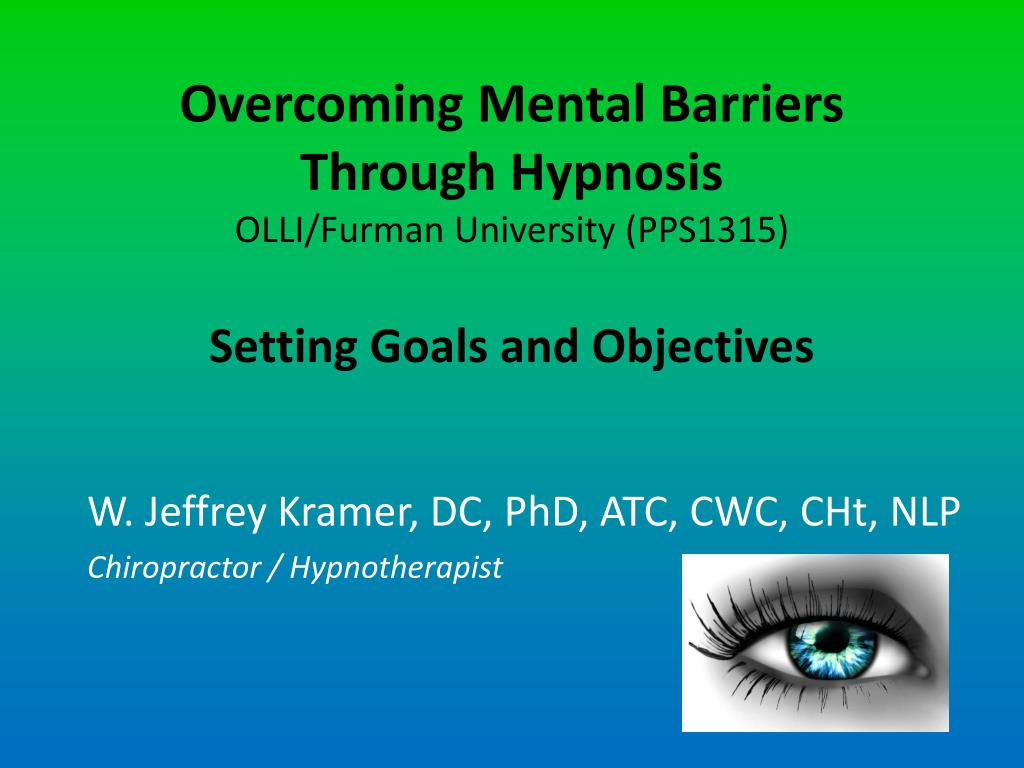 Overcoming Mental Barriers Through Hypnosis
OLLI/Furman University (PPS1315)

Setting Goals and Objectives

W. Jeffrey Kramer, DC, PhD, ATC, CWC, CHt, NLP
Chiropractor / Hypnotherapist